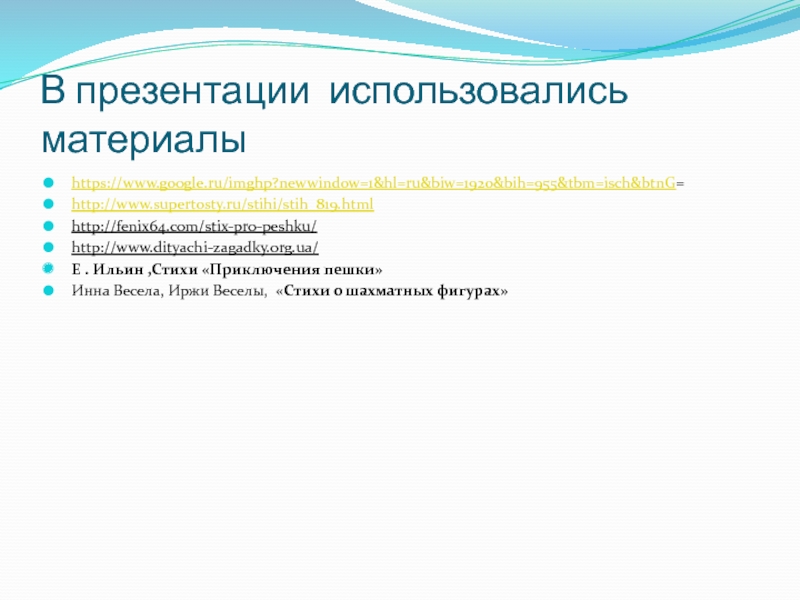 В презентации использовались материалы

https://www.google.ru/imghp?newwindow=1&hl=ru&biw=1920&bih=955&tbm=isch&btnG=
http://www.supertosty.ru/stihi/stih_819.html
http://fenix64.com/stix-pro-peshku/
http://www.dityachi-zagadky.org.ua/
Е . Ильин ,Стихи «Приключения пешки»
Инна Весела, Иржи Веселы, «Стихи о шахматных фигурах»